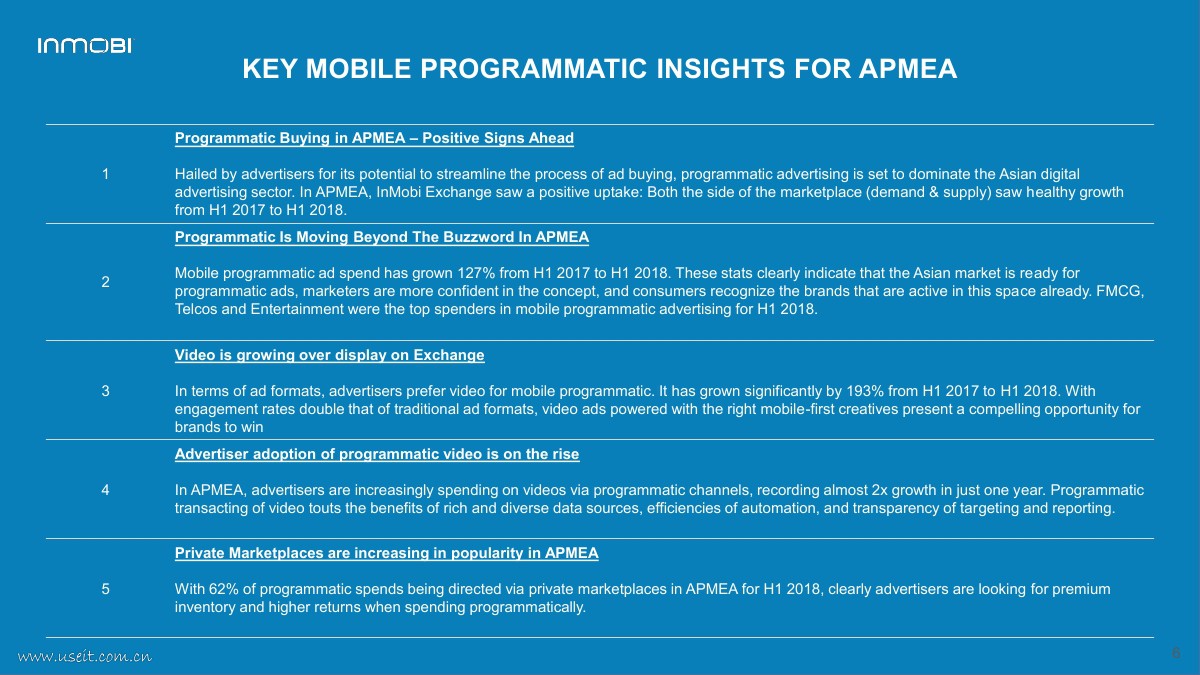 INMOBI

KEY MOBILE PROGRAMMATIC INSIGHTS FOR APMEA

| | |
|---|---|
| 1 | Programmatic Buying in APMEA – Positive Signs Ahead<br><br>Hailed by advertisers for its potential to streamline the process of ad buying, programmatic advertising is set to dominate the Asian digital advertising sector. In APMEA, InMobi Exchange saw a positive uptake: Both the side of the marketplace (demand & supply) saw healthy growth from H1 2017 to H1 2018. |
| 2 | Programmatic Is Moving Beyond The Buzzword In APMEA<br><br>Mobile programmatic ad spend has grown 127% from H1 2017 to H1 2018. These stats clearly indicate that the Asian market is ready for programmatic ads, marketers are more confident in the concept, and consumers recognize the brands that are active in this space already. FMCG, Telcos and Entertainment were the top spenders in mobile programmatic advertising for H1 2018. |
| 3 | Video is growing over display on Exchange<br><br>In terms of ad formats, advertisers prefer video for mobile programmatic. It has grown significantly by 193% from H1 2017 to H1 2018. With engagement rates double that of traditional ad formats, video ads powered with the right mobile-first creatives present a compelling opportunity for brands to win |
| 4 | Advertiser adoption of programmatic video is on the rise<br><br>In APMEA, advertisers are increasingly spending on videos via programmatic channels, recording almost 2x growth in just one year. Programmatic transacting of video touts the benefits of rich and diverse data sources, efficiencies of automation, and transparency of targeting and reporting. |
| 5 | Private Marketplaces are increasing in popularity in APMEA<br><br>With 62% of programmatic spends being directed via private marketplaces in APMEA for H1 2018, clearly advertisers are looking for premium inventory and higher returns when spending programmatically. |

www.useit.com.cn

6